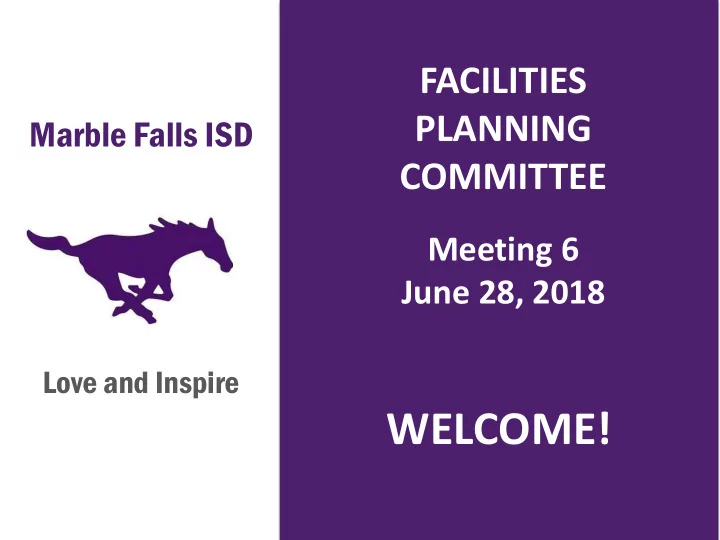 Marble Falls ISD

Love and Inspire

FACILITIES PLANNING COMMITTEE

Meeting 6
June 28, 2018

WELCOME!